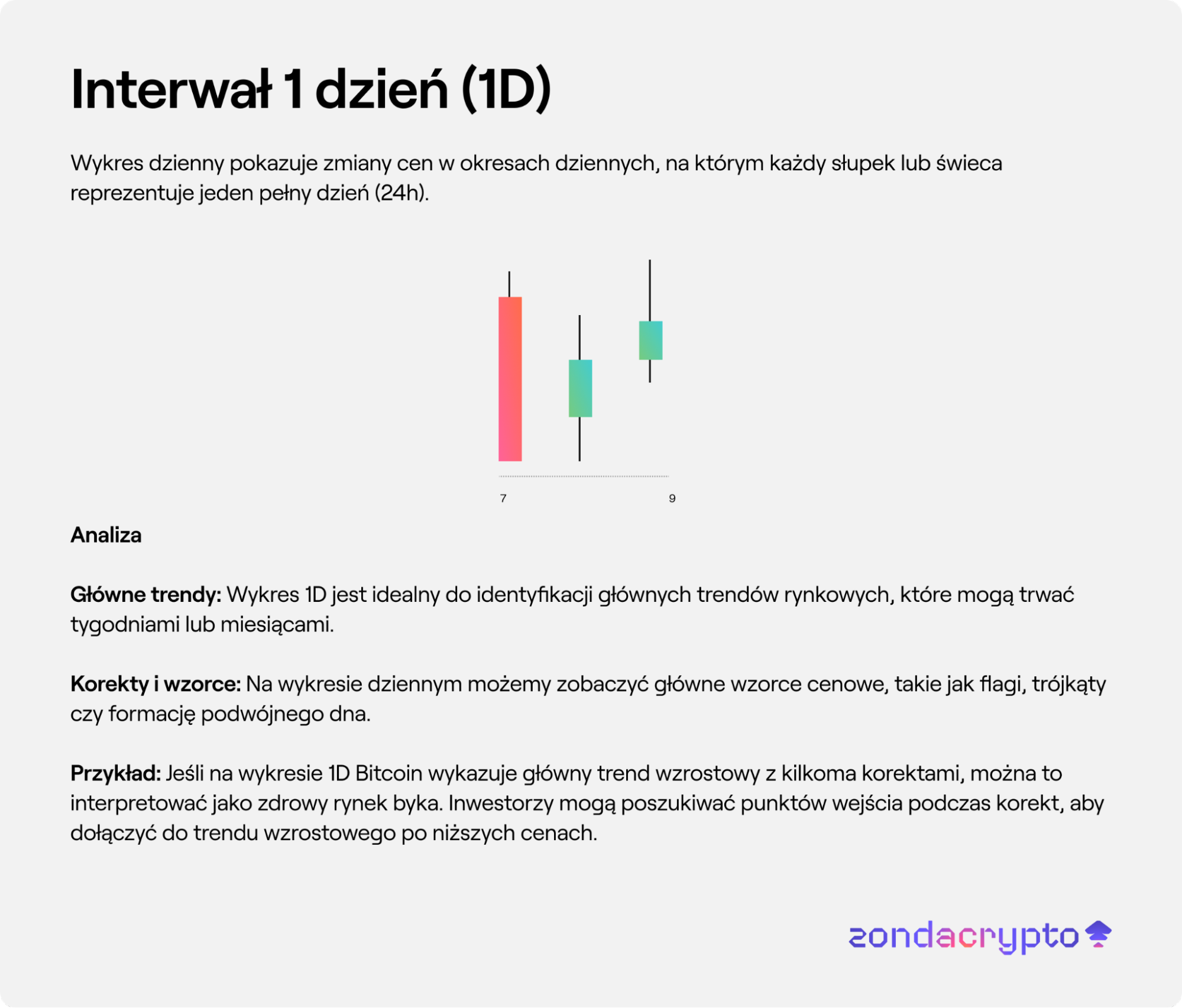 Interwał 1 dzień (1D)

Wykres dzienny pokazuje zmiany cen w okresach dziennych, na którym każdy słupek lub świeca reprezentuje jeden pełny dzień (24h).

7

9

Analiza

Główne trendy: Wykres 1D jest idealny do identyfikacji głównych trendów rynkowych, które mogą trwać tygodniami lub miesiącami.

Korekty i wzorce: Na wykresie dziennym możemy zobaczyć główne wzorce cenowe, takie jak flagi, trójkąty czy formację podwójnego dna.

Przykład: Jeśli na wykresie 1D Bitcoin wykazuje główny trend wzrostowy z kilkoma korektami, można to interpretować jako zdrowy rynek byka. Inwestorzy mogą poszukiwać punktów wejścia podczas korekt, aby dołączyć do trendu wzrostowego po niższych cenach.

zondacrypto